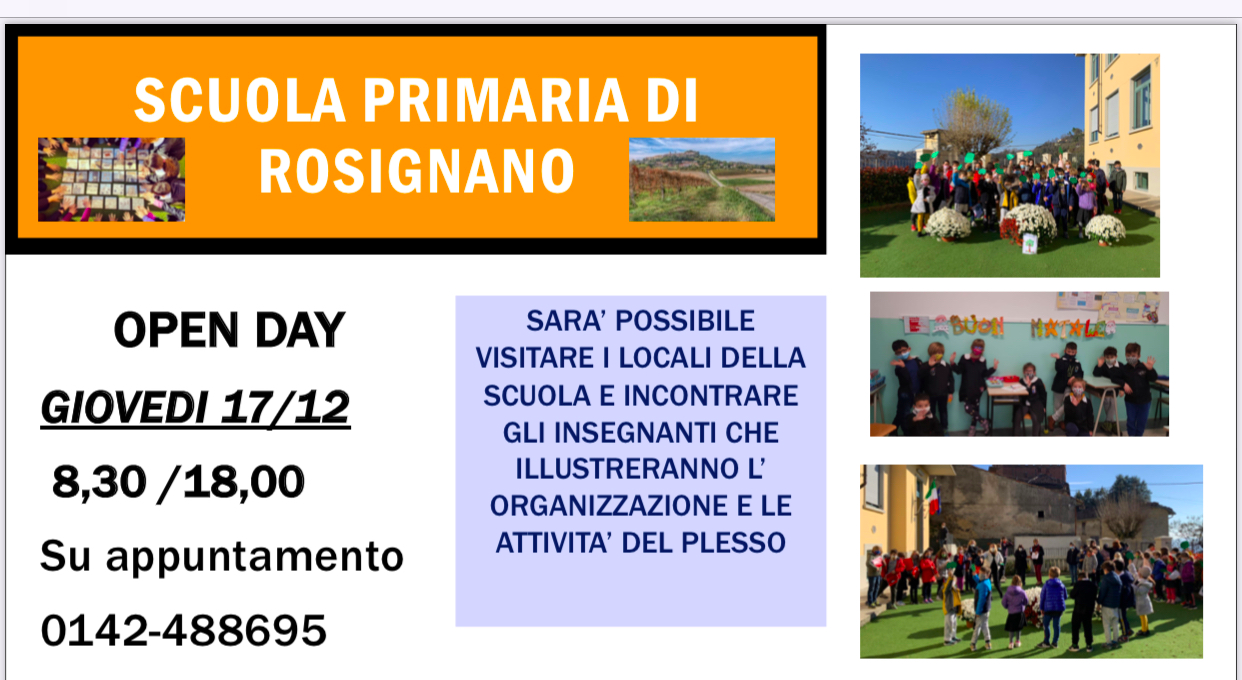 SCUOLA PRIMARIA DI ROSIGNANO

OPEN DAY

GIOVEDI 17/12

8,30 /18,00

Su appuntamento

0142-488695

SARA' POSSIBILE VISITARE I LOCALI DELLA SCUOLA E INCONTRARE GLI INSEGNANTI CHE ILLUSTRERANNO L' ORGANIZZAZIONE E LE ATTIVITA' DEL PLESSO

BUON NATALE